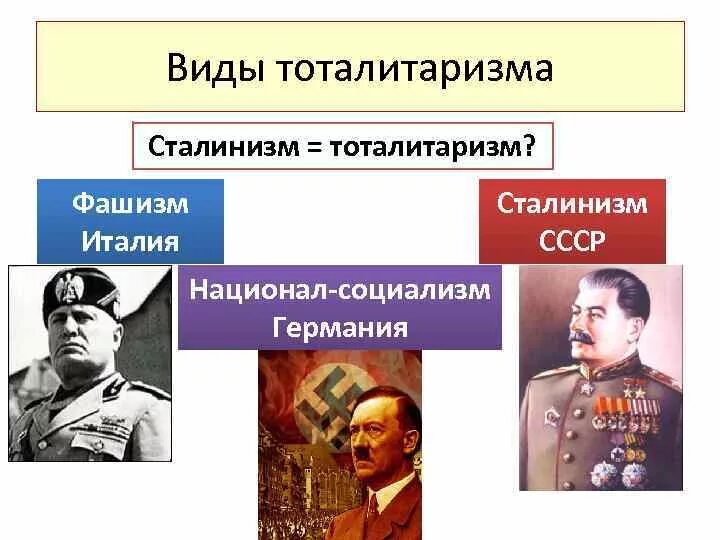 Виды тоталитаризма

Сталинизм = тоталитаризм?

Фашизм
Италия

Национал-социализм
Германия

Сталинизм
СССР